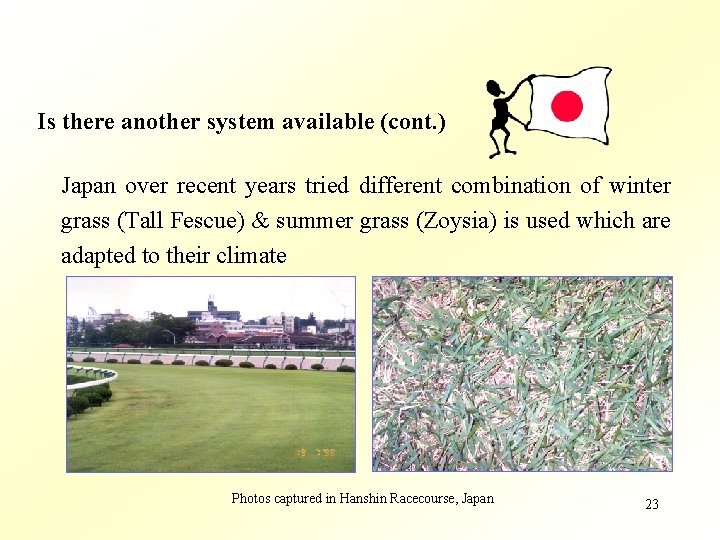 Is there another system available (cont.)

Japan over recent years tried different combination of winter grass (Tall Fescue) & summer grass (Zoysia) is used which are adapted to their climate

19 7 '98

Photos captured in Hanshin Racecourse, Japan

23